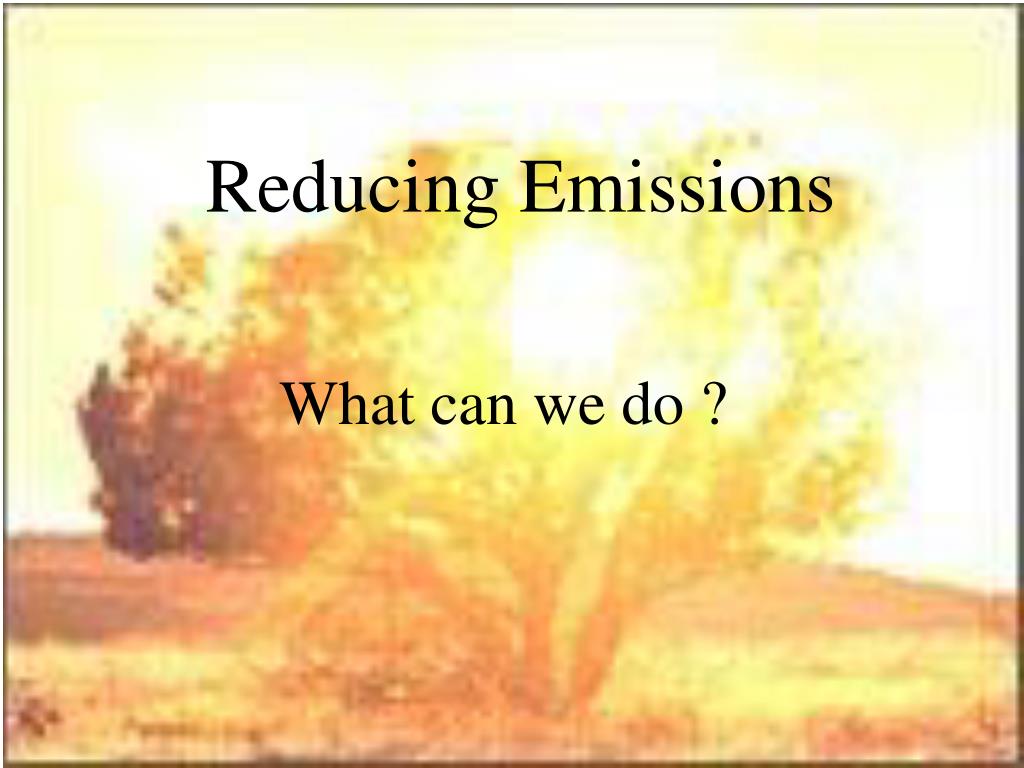 Reducing Emissions

What can we do ?